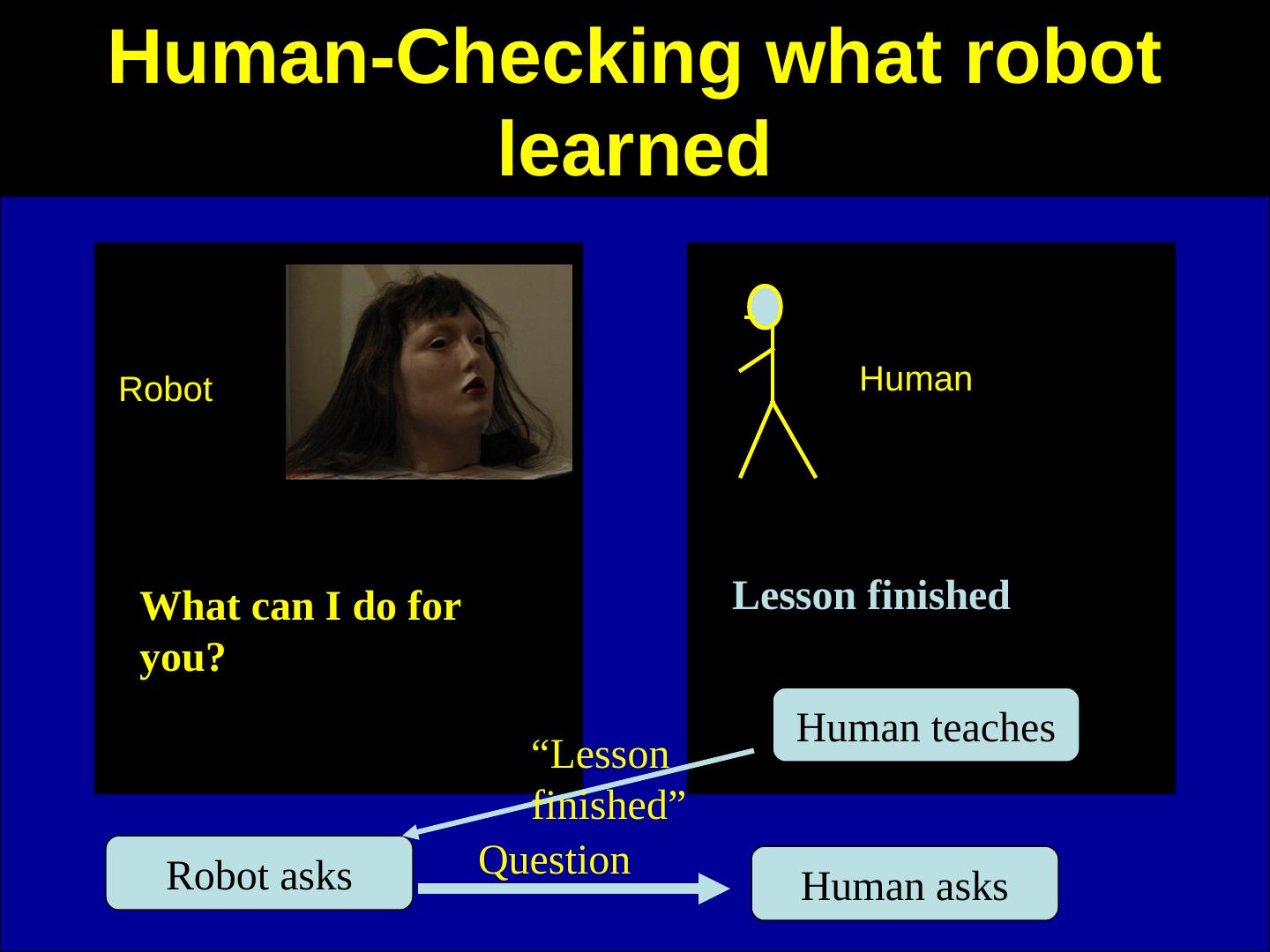 Human-Checking what robot learned

Robot

What can I do for you?

Human

Lesson finished

Human teaches

“Lesson finished”

Robot asks

Question

Human asks